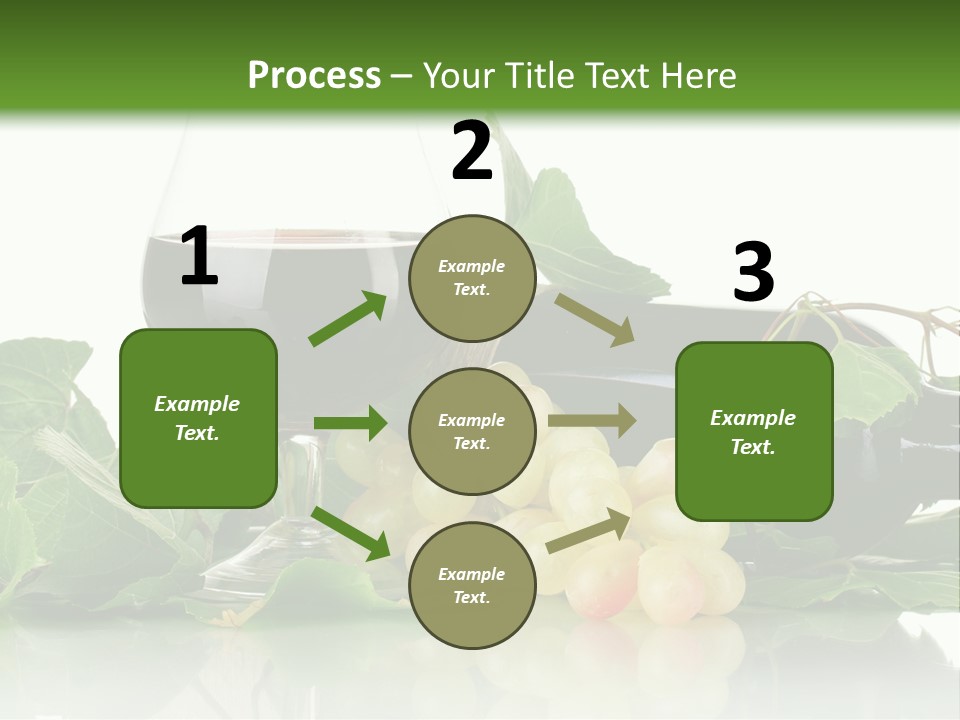 Process – Your Title Text Here

1

Example Text.

2

Example Text.

Example Text.

Example Text.

3

Example Text.